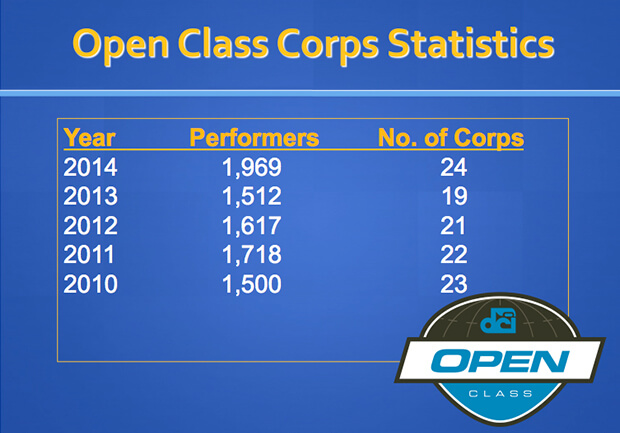 Open Class Corps Statistics

| Year | Performers | No. of Corps |
|---|---|---|
| 2014 | 1,969 | 24 |
| 2013 | 1,512 | 19 |
| 2012 | 1,617 | 21 |
| 2011 | 1,718 | 22 |
| 2010 | 1,500 | 23 |

dci
OPEN
CLASS